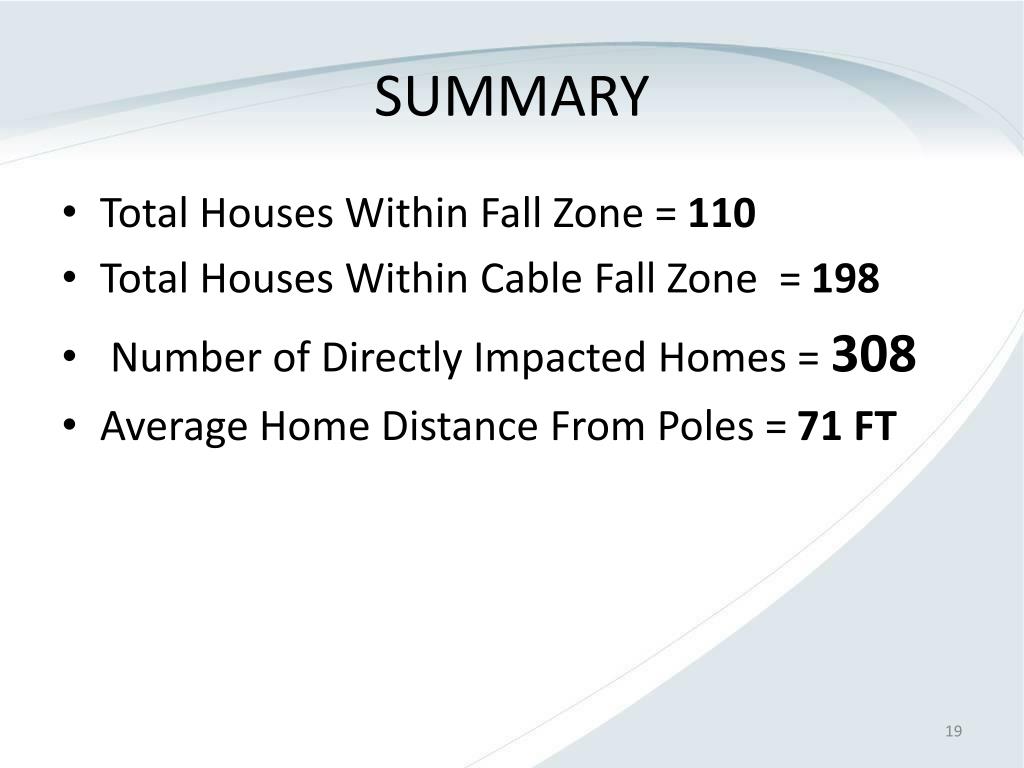 SUMMARY

• Total Houses Within Fall Zone = 110
• Total Houses Within Cable Fall Zone = 198
• Number of Directly Impacted Homes = 308
• Average Home Distance From Poles = 71 FT

19